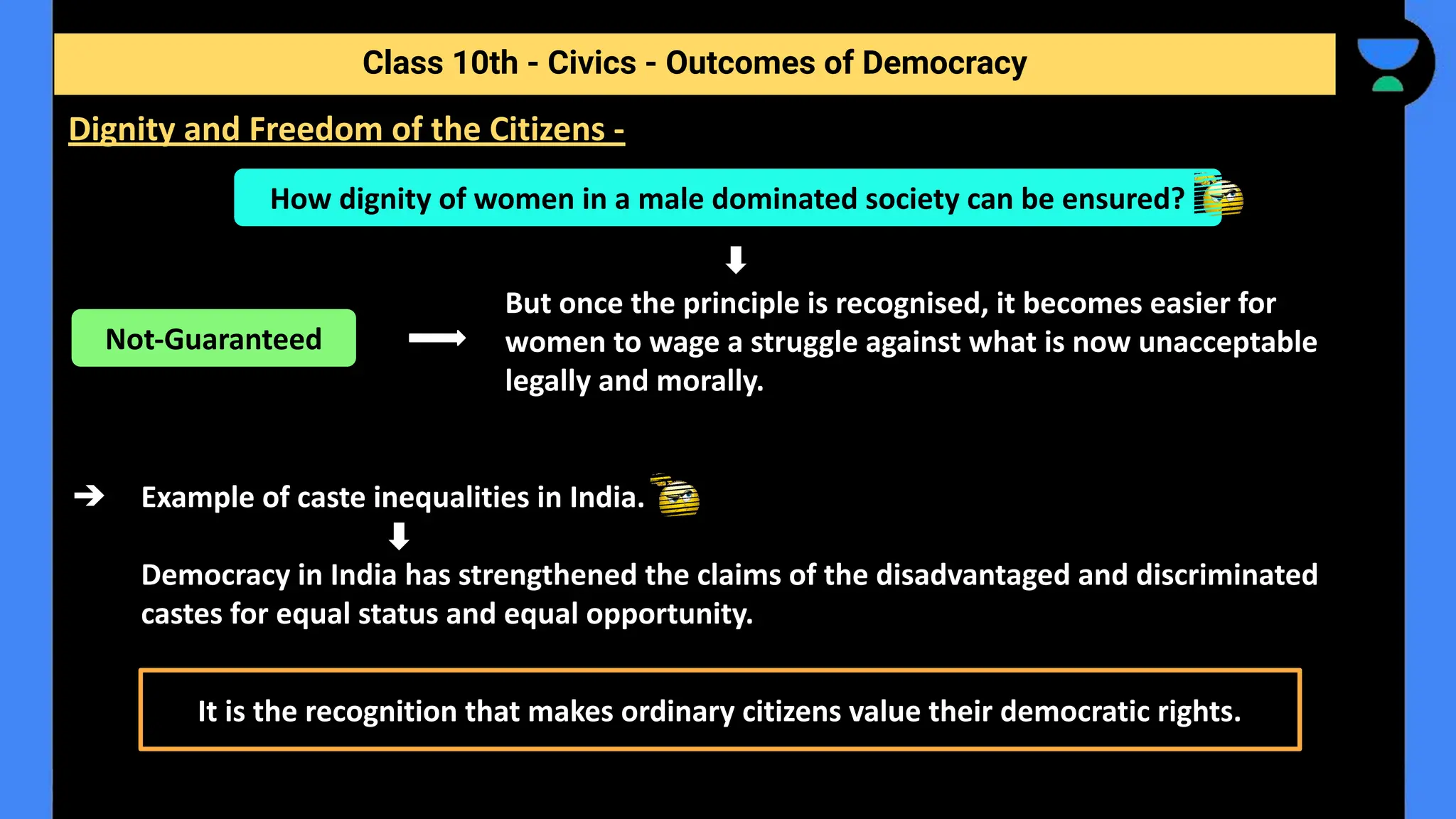 Class 10th - Civics - Outcomes of Democracy

Dignity and Freedom of the Citizens -

How dignity of women in a male dominated society can be ensured?

Not-Guaranteed

But once the principle is recognised, it becomes easier for women to wage a struggle against what is now unacceptable legally and morally.

Example of caste inequalities in India.

Democracy in India has strengthened the claims of the disadvantaged and discriminated castes for equal status and equal opportunity.

It is the recognition that makes ordinary citizens value their democratic rights.